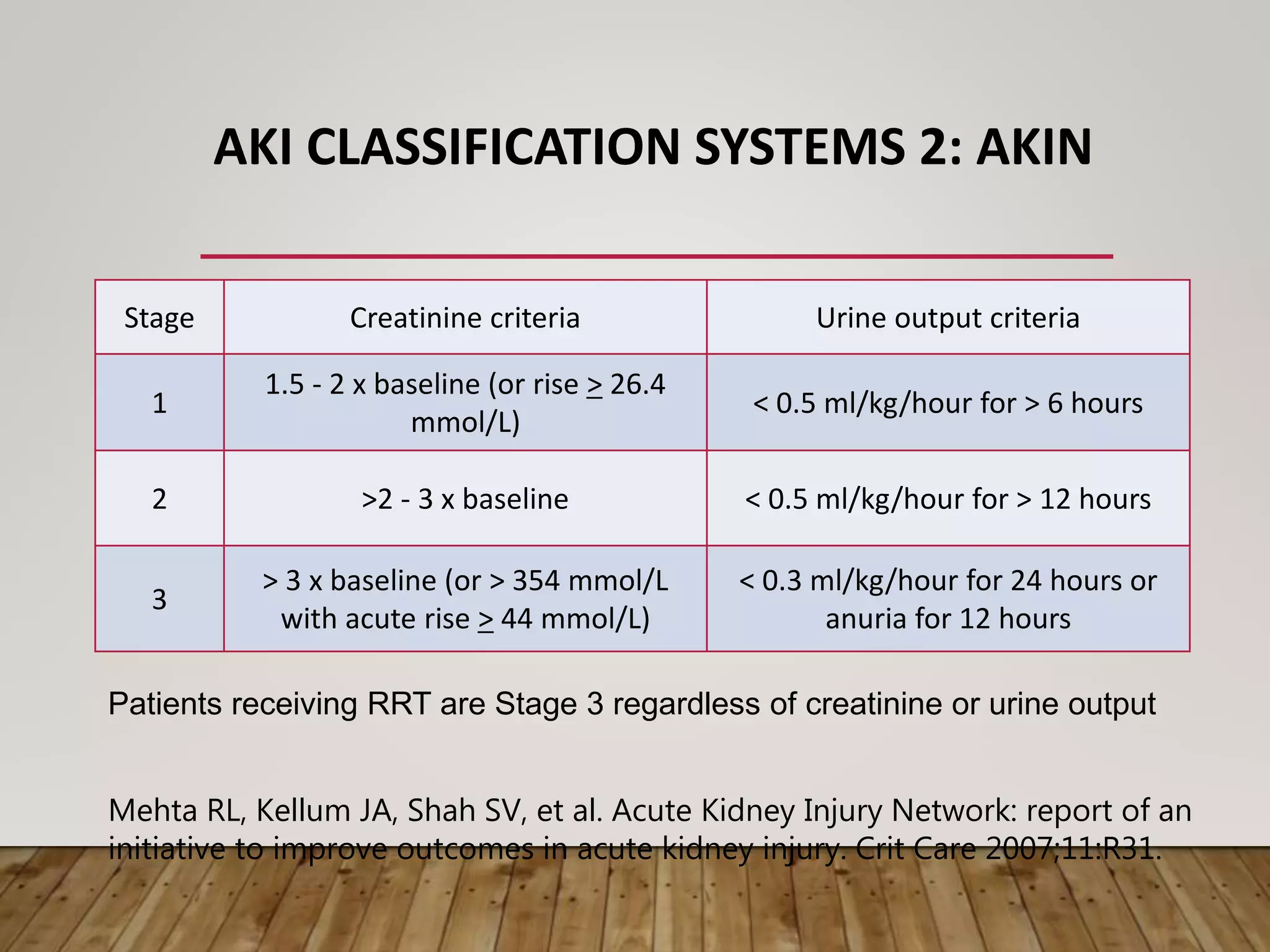 AKI CLASSIFICATION SYSTEMS 2: AKIN

| Stage | Creatinine criteria | Urine output criteria |
|---|---|---|
| 1 | 1.5 - 2 x baseline (or rise $\geq$ 26.4 mmol/L) | < 0.5 ml/kg/hour for > 6 hours |
| 2 | >2 - 3 x baseline | < 0.5 ml/kg/hour for > 12 hours |
| 3 | > 3 x baseline (or > 354 mmol/L with acute rise $\geq$ 44 mmol/L) | < 0.3 ml/kg/hour for 24 hours or anuria for 12 hours |

Patients receiving RRT are Stage 3 regardless of creatinine or urine output

Mehta RL, Kellum JA, Shah SV, et al. Acute Kidney Injury Network: report of an initiative to improve outcomes in acute kidney injury. Crit Care 2007;11:R31.